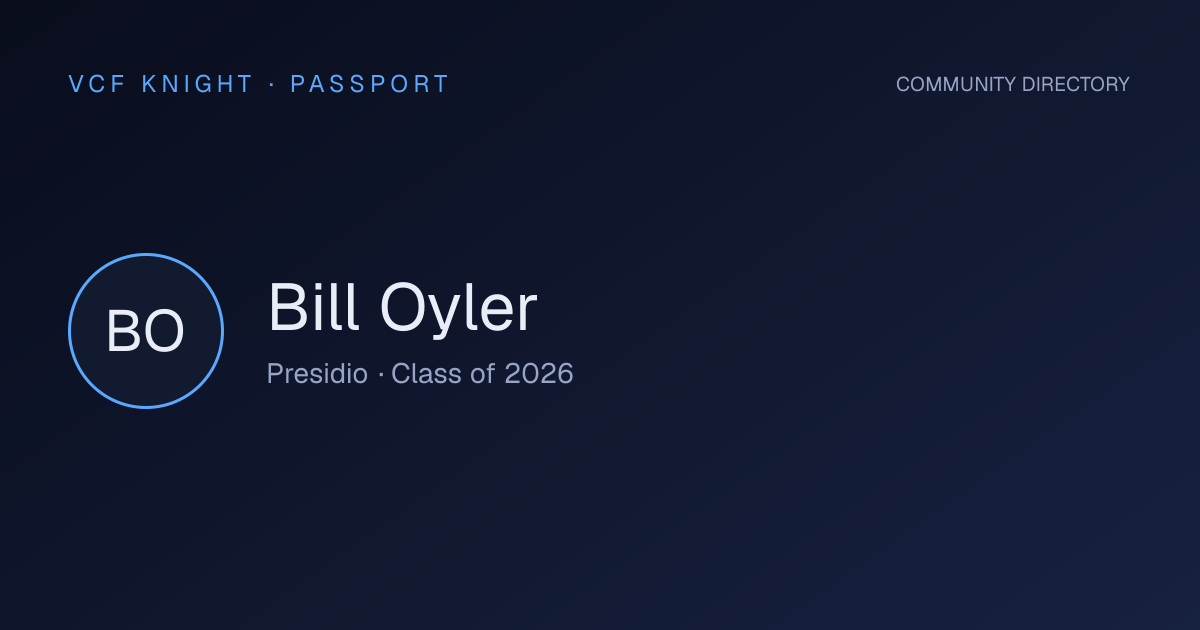 VCF KNIGHT · PASSPORT

COMMUNITY DIRECTORY

BO

Bill Oyler

Presidio · Class of 2026